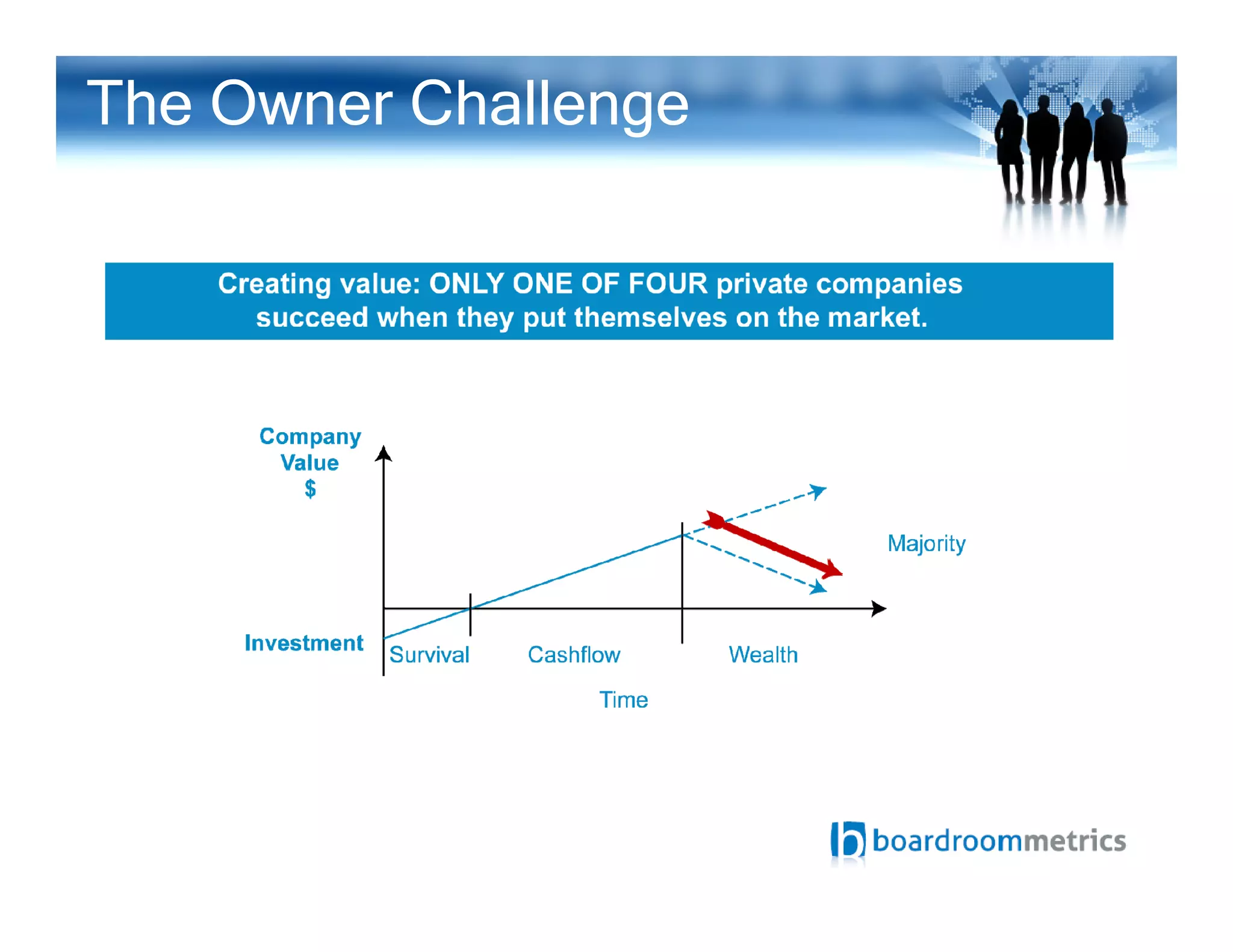 The Owner Challenge

Creating value: ONLY ONE OF FOUR private companies succeed when they put themselves on the market.

Company Value $

Majority

Investment

Survival

Cashflow

Wealth

Time

boardroommetrics